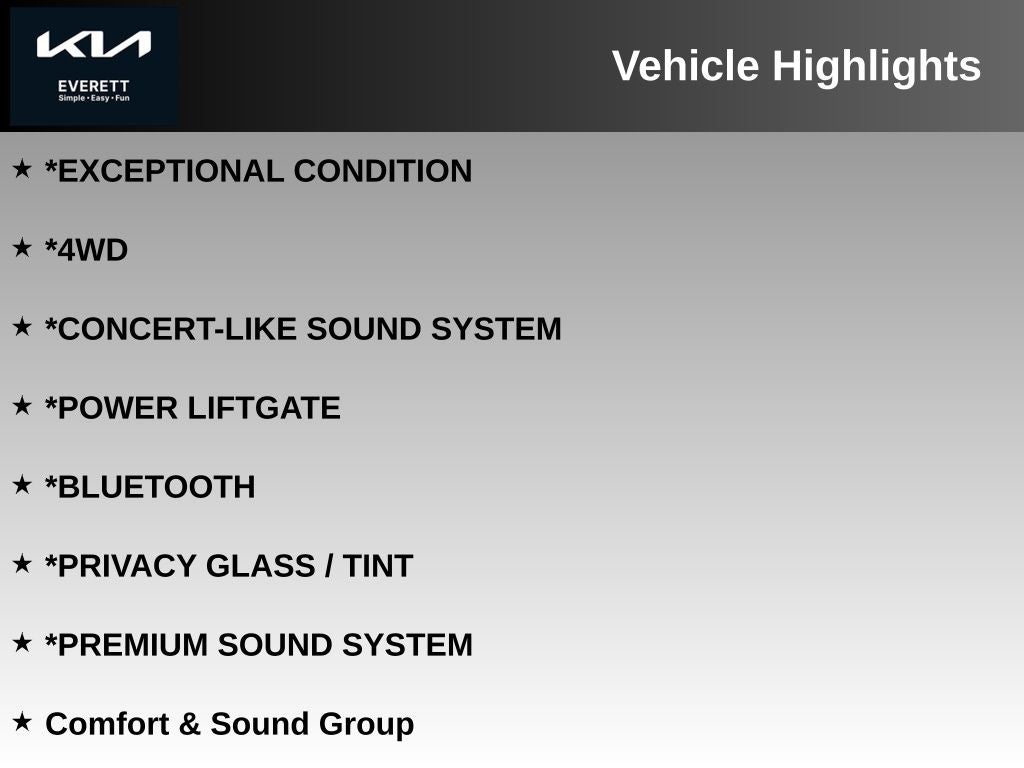 KIA
EVERETT
Simple • Easy • Fun

Vehicle Highlights

★ *EXCEPTIONAL CONDITION

★ *4WD

★ *CONCERT-LIKE SOUND SYSTEM

★ *POWER LIFTGATE

★ *BLUETOOTH

★ *PRIVACY GLASS / TINT

★ *PREMIUM SOUND SYSTEM

★ Comfort & Sound Group